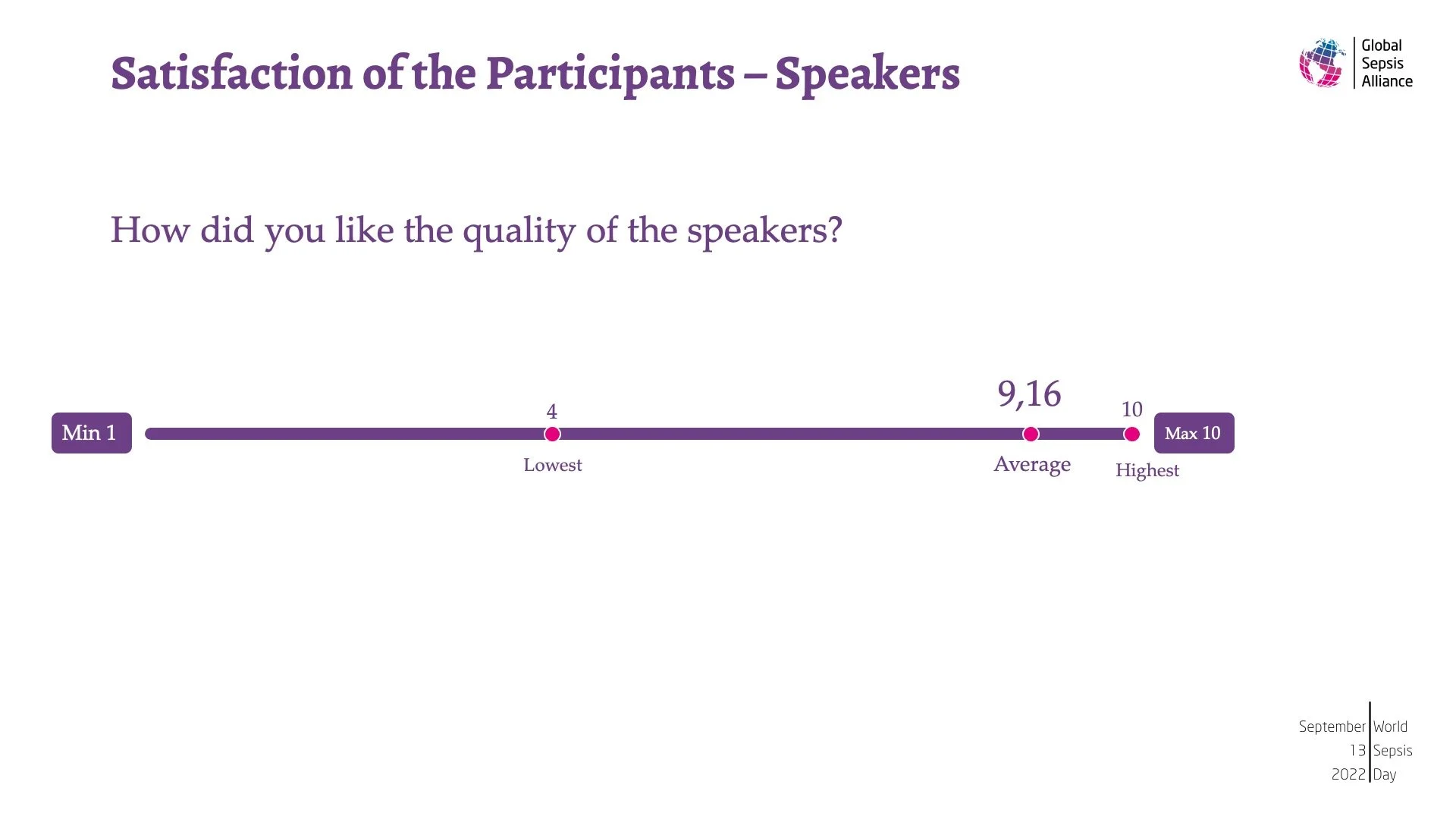 Satisfaction of the Participants – Speakers

Global Sepsis Alliance

How did you like the quality of the speakers?

Min 1

4
Lowest

9,16
Average

10
Highest

Max 10

September 13 2022

World Sepsis Day